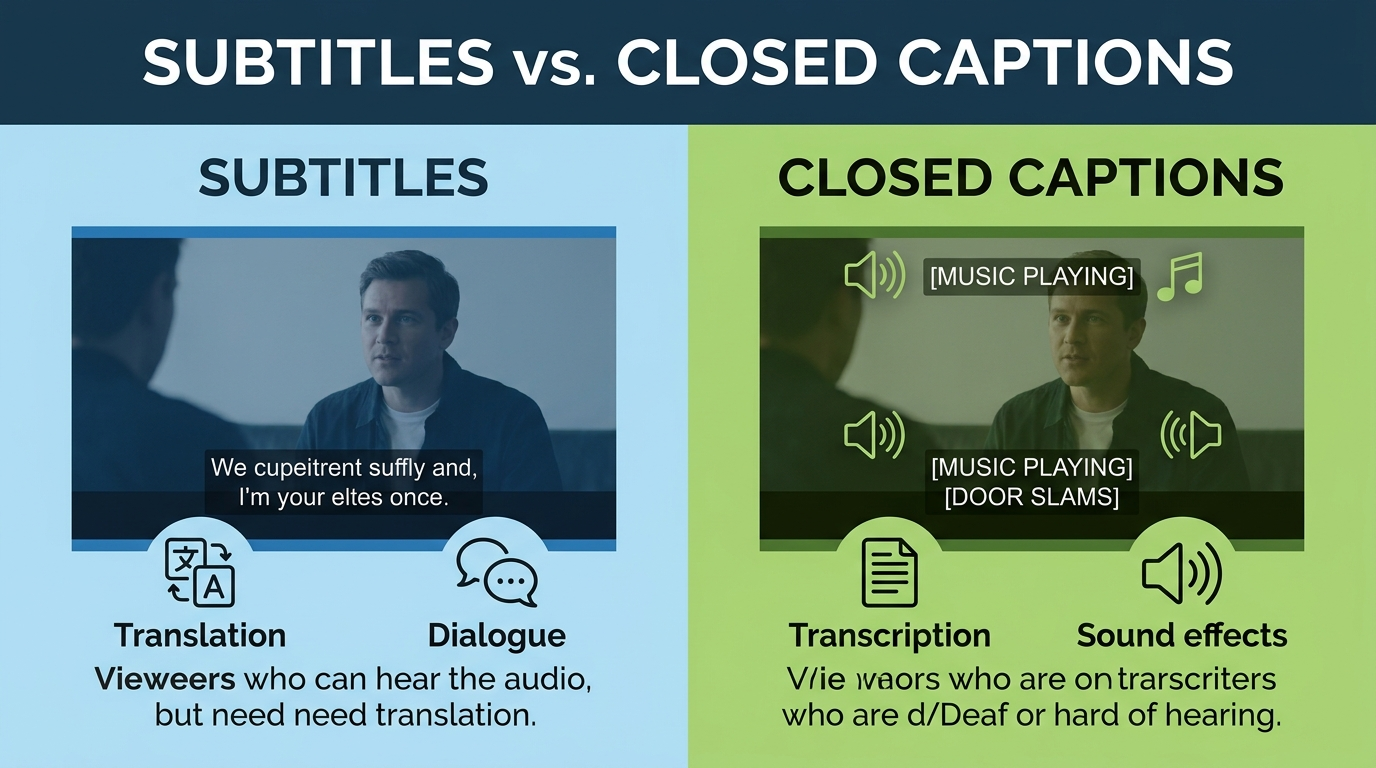 SUBTITLES vs. CLOSED CAPTIONS

SUBTITLES

We cupeitrent suffly and, I'm your eltes once.

文 A

Translation

Dialogue

Vieweers who can hear the audio, but need need translation.

CLOSED CAPTIONS

[MUSIC PLAYING]

[MUSIC PLAYING]
[DOOR SLAMS]

Transcription

Sound effects

V/ie waors who are on trarscriters who are d/Deaf or hard of hearing.